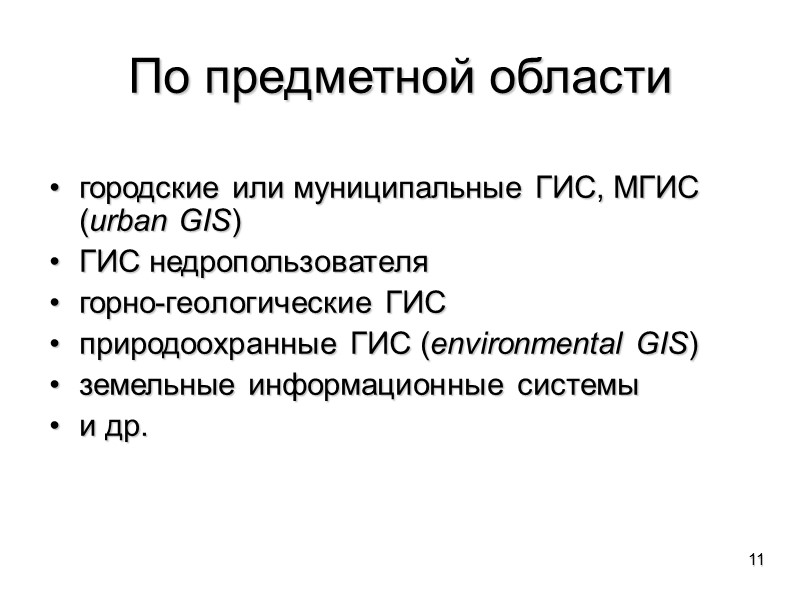 По предметной области

• городские или муниципальные ГИС, МГИС (urban GIS)
• ГИС недропользователя
• горно-геологические ГИС
• природоохранные ГИС (environmental GIS)
• земельные информационные системы
• и др.

11